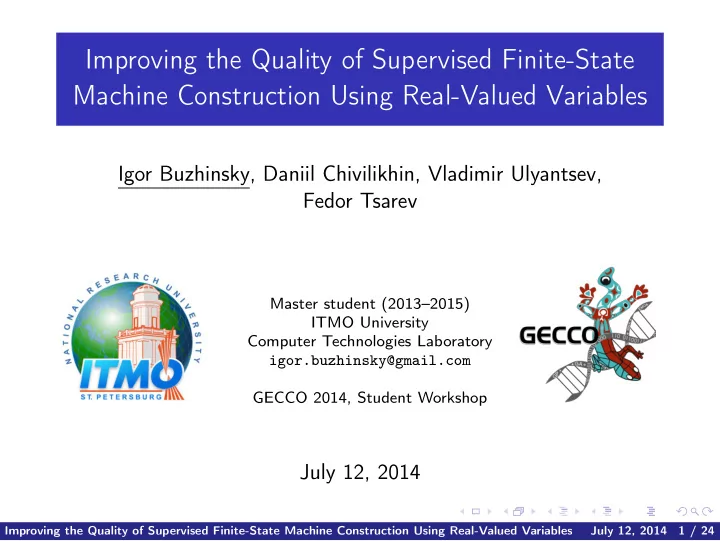 Improving the Quality of Supervised Finite-State Machine Construction Using Real-Valued Variables

Igor Buzhinsky, Daniil Chivilikhin, Vladimir Ulyantsev, Fedor Tsarev

NATIONAL RESEARCH UNIVERSITY
ITMO
ST. PETERSBURG

Master student (2013–2015)
ITMO University
Computer Technologies Laboratory
igor.buzhinsky@gmail.com

GECCO 2014, Student Workshop

GECCO

July 12, 2014

Improving the Quality of Supervised Finite-State Machine Construction Using Real-Valued Variables July 12, 2014 1 / 24